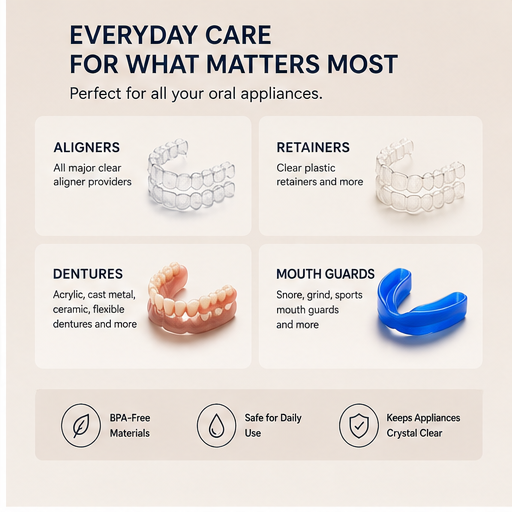 EVERYDAY CARE
FOR WHAT MATTERS MOST

Perfect for all your oral appliances.

ALIGNERS
All major clear aligner providers

RETAINERS
Clear plastic retainers and more

DENTURES
Acrylic, cast metal, ceramic, flexible dentures and more

MOUTH GUARDS
Snore, grind, sports mouth guards and more

BPA-Free Materials

Safe for Daily Use

Keeps Appliances Crystal Clear